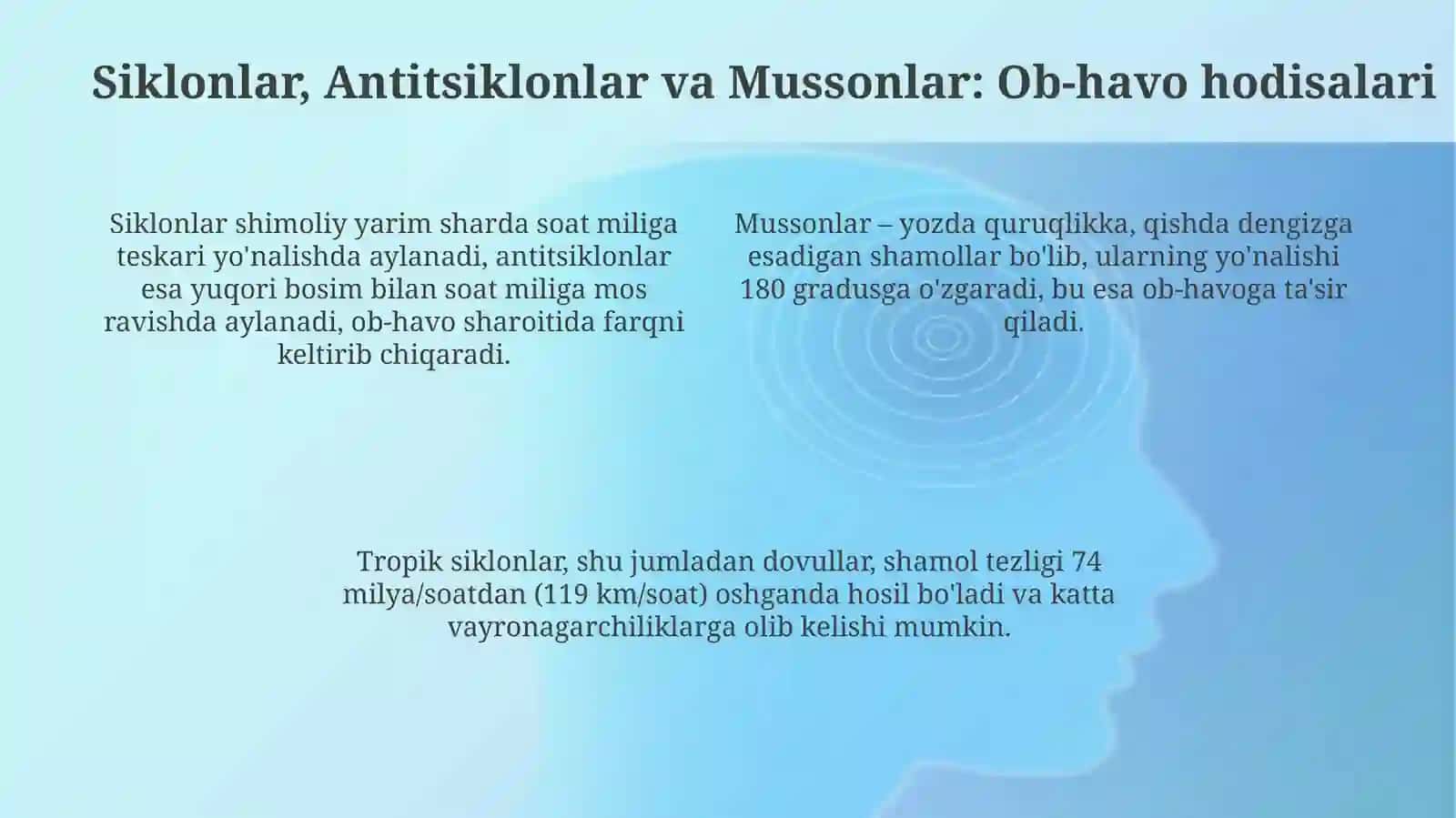 Siklonlar, Antitsiklonlar va Mussonlar: Ob-havo hodisalari

Siklonlar shimoliy yarim sharda soat miliga teskari yo'nalishda aylanadi, antitsiklonlar esa yuqori bosim bilan soat miliga mos ravishda aylanadi, ob-havo sharoitida farqni keltirib chiqaradi.

Mussonlar – yozda quruqlikka, qishda dengizga esadigan shamollar bo'lib, ularning yo'nalishi 180 gradusga o'zgaradi, bu esa ob-havoga ta'sir qiladi.

Tropik siklonlar, shu jumladan dovullar, shamol tezligi 74 milya/soatdan (119 km/soat) oshganda hosil bo'ladi va katta vayronagarchiliklarga olib kelishi mumkin.